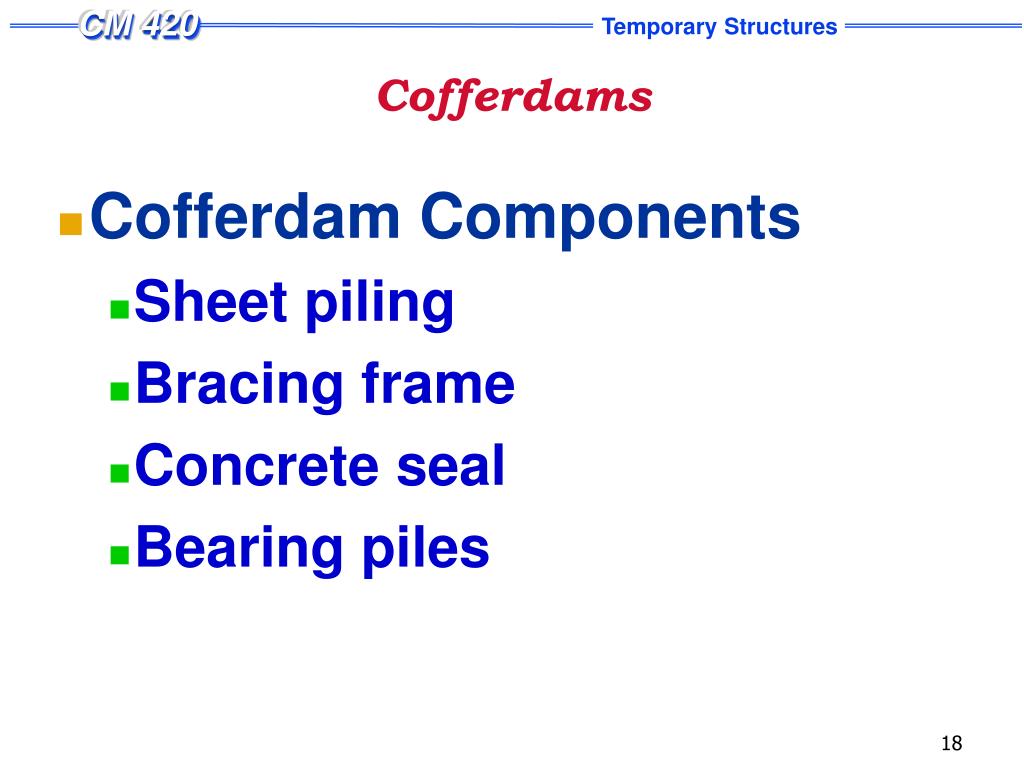 CM 420

Temporary Structures

Cofferdams

Cofferdam Components

Sheet piling

Bracing frame

Concrete seal

Bearing piles

18